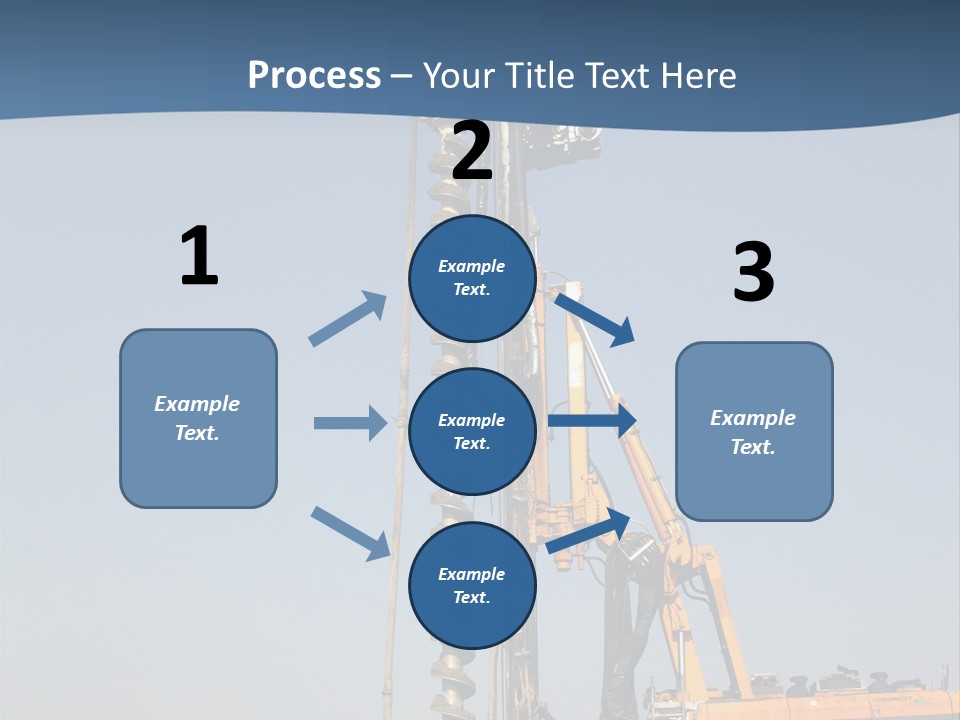 Process – Your Title Text Here

1

Example Text.

2

Example Text.

Example Text.

Example Text.

3

Example Text.